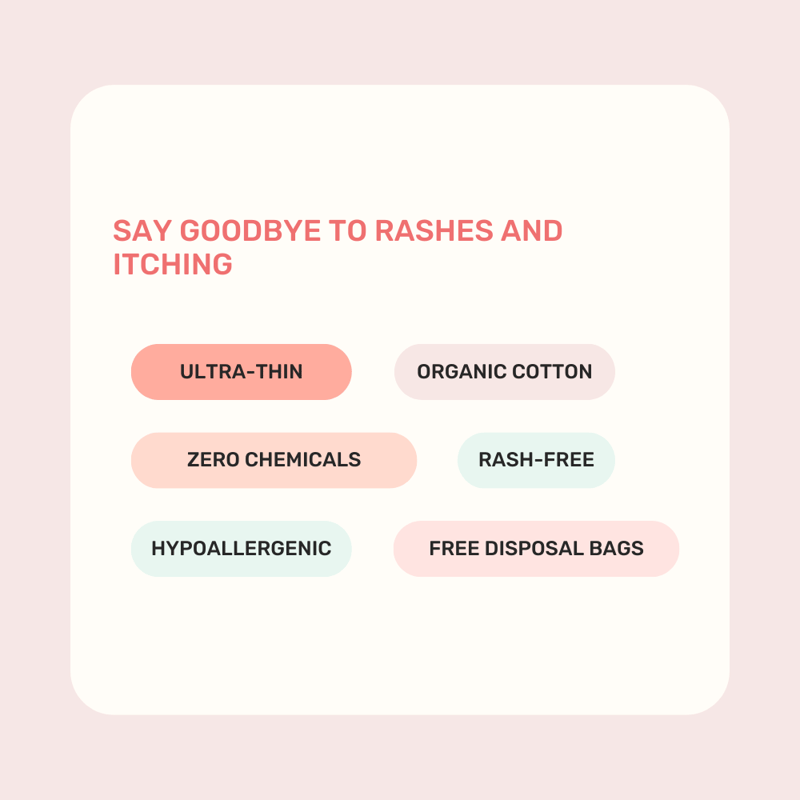 SAY GOODBYE TO RASHES AND ITCHING

ULTRA-THIN

ORGANIC COTTON

ZERO CHEMICALS

RASH-FREE

HYPOALLERGENIC

FREE DISPOSAL BAGS